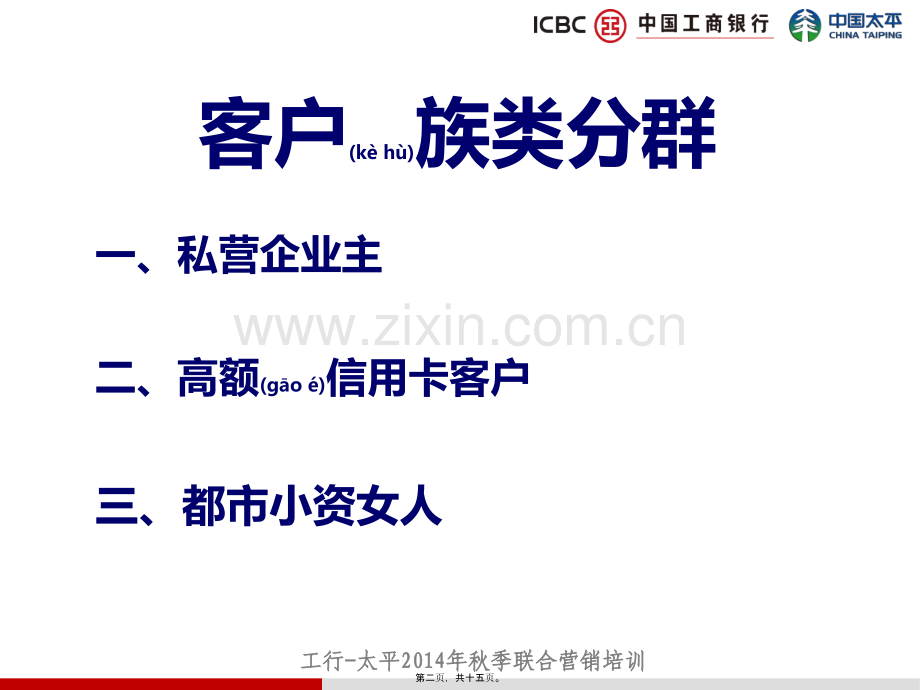 ICBC 中国工商银行 中国太平 CHINA TAIPING

客户(kè hù)族类分群

一、私营企业主

www.zixin.com.cn

二、高额(gāo é)信用卡客户

三、都市小资女人

工行-太平2014年秋季联合营销培训

第二页，共十五页。